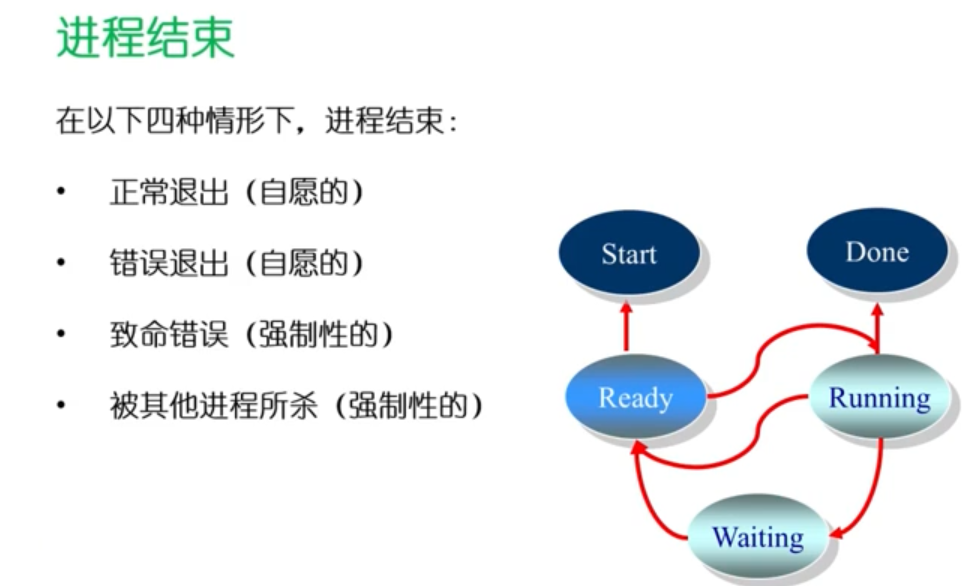 进程结束

在以下四种情形下，进程结束：

• 正常退出（自愿的）

• 错误退出（自愿的）

• 致命错误（强制性的）

• 被其他进程所杀（强制性的）

Start

Done

Ready

Running

Waiting